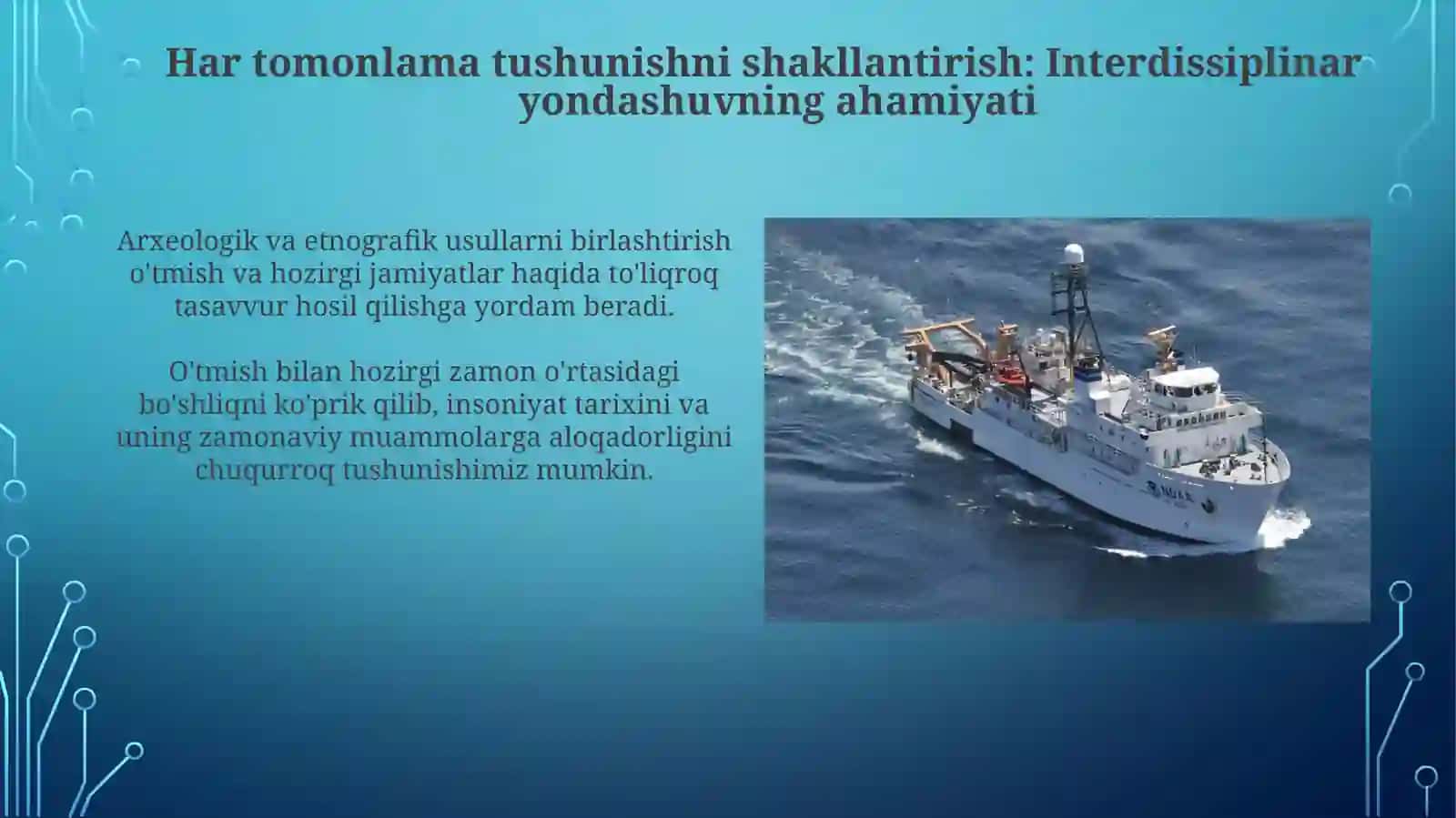 Har tomonlama tushunishni shakllantirish: Interdissiplinar yondashuvning ahamiyati

Arxeologik va etnografik usullarni birlashtirish o'tmish va hozirgi jamiyatlar haqida to'liqroq tasavvur hosil qilishga yordam beradi.

O'tmish bilan hozirgi zamon o'rtasidagi bo'shliqni ko'prik qilib, insoniyat tarixini va uning zamonaviy muammolarga aloqadorligini chuqurroq tushunishimiz mumkin.

NOAA